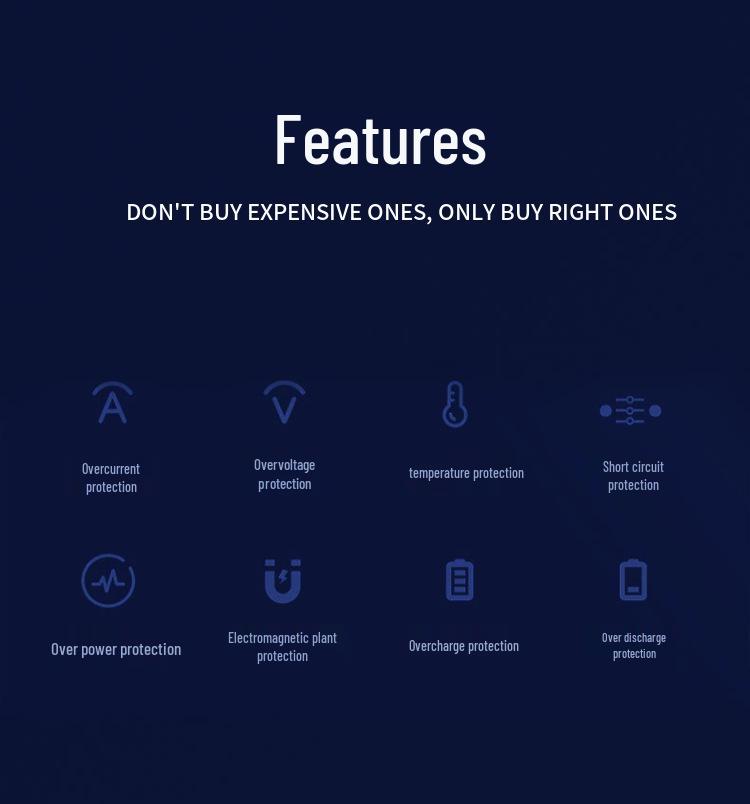 Features

DON'T BUY EXPENSIVE ONES, ONLY BUY RIGHT ONES

A

V

Overcurrent protection

Overvoltage protection

temperature protection

Short circuit protection

Over power protection

Electromagnetic plant protection

Overcharge protection

Over discharge protection